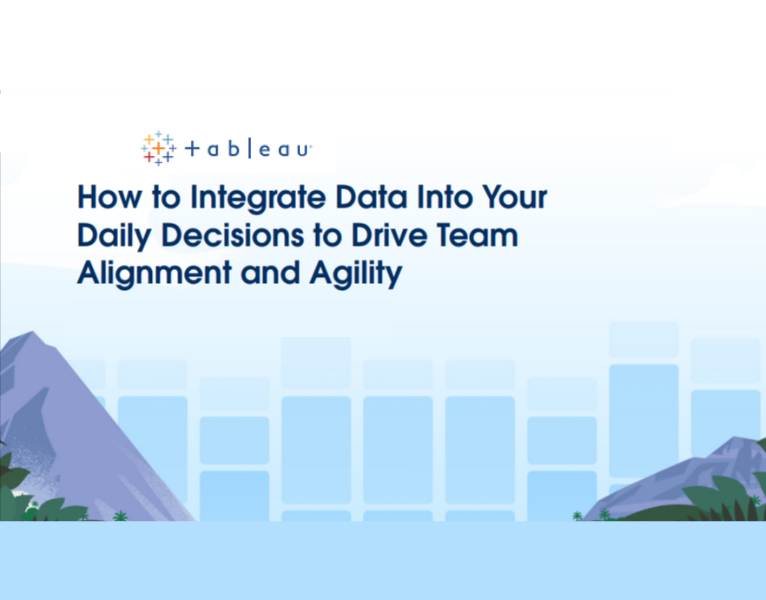 + a b | e a u

How to Integrate Data Into Your Daily Decisions to Drive Team Alignment and Agility